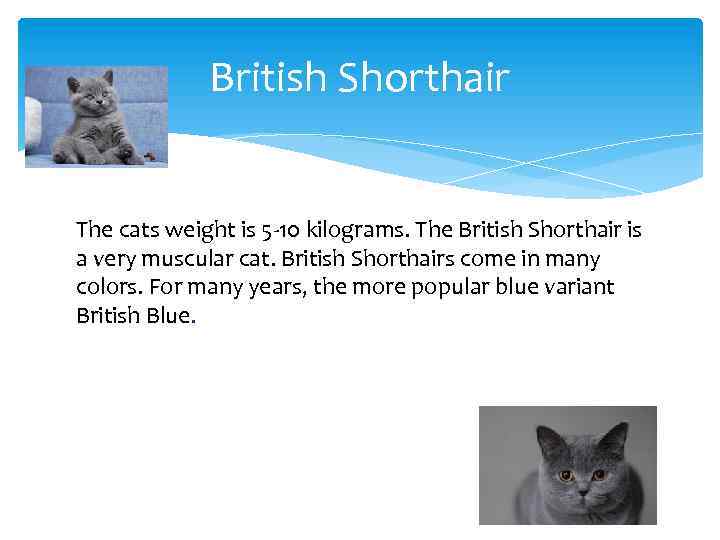 British Shorthair

The cats weight is 5-10 kilograms. The British Shorthair is a very muscular cat. British Shorthairs come in many colors. For many years, the more popular blue variant British Blue.